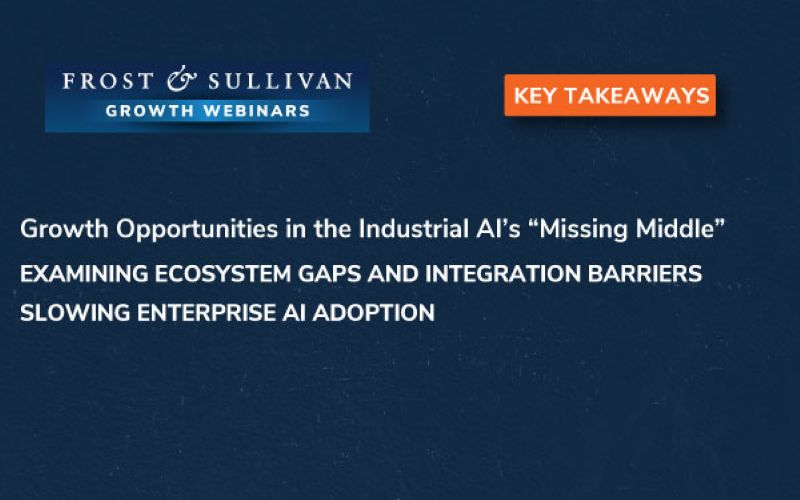 FROST & SULLIVAN
GROWTH WEBINARS

KEY TAKEAWAYS

Growth Opportunities in the Industrial AI's "Missing Middle"

EXAMINING ECOSYSTEM GAPS AND INTEGRATION BARRIERS SLOWING ENTERPRISE AI ADOPTION